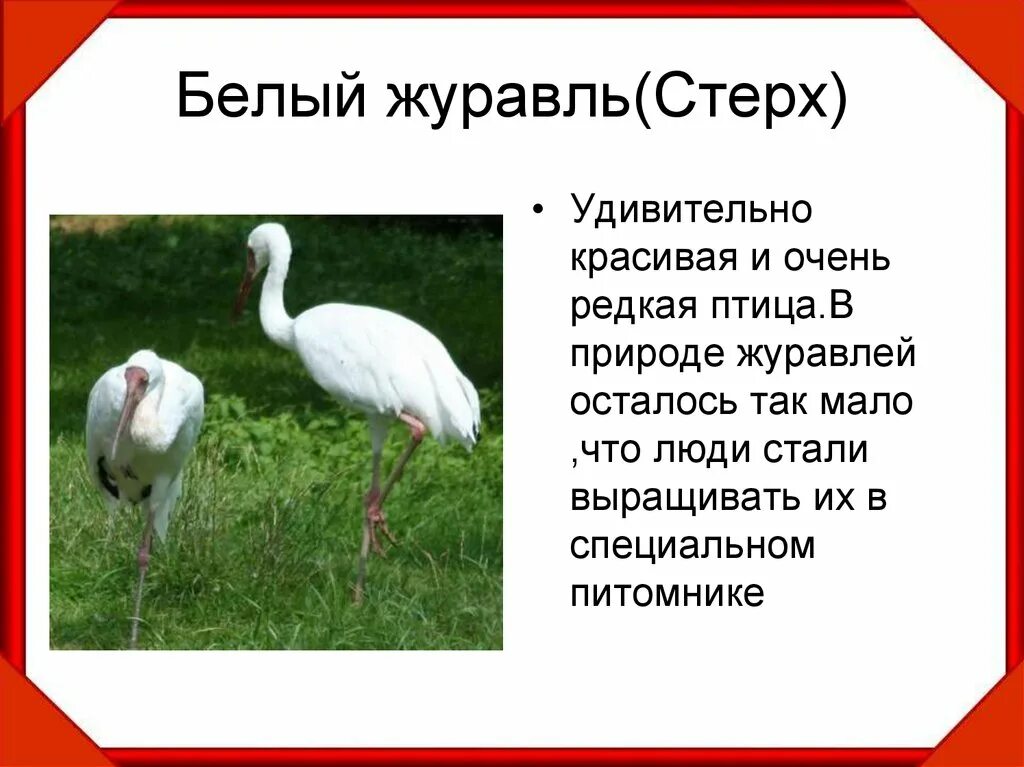 Белый журавль(Стерх)

• Удивительно красивая и очень редкая птица.В природе журавлей осталось так мало ,что люди стали выращивать их в специальном питомнике